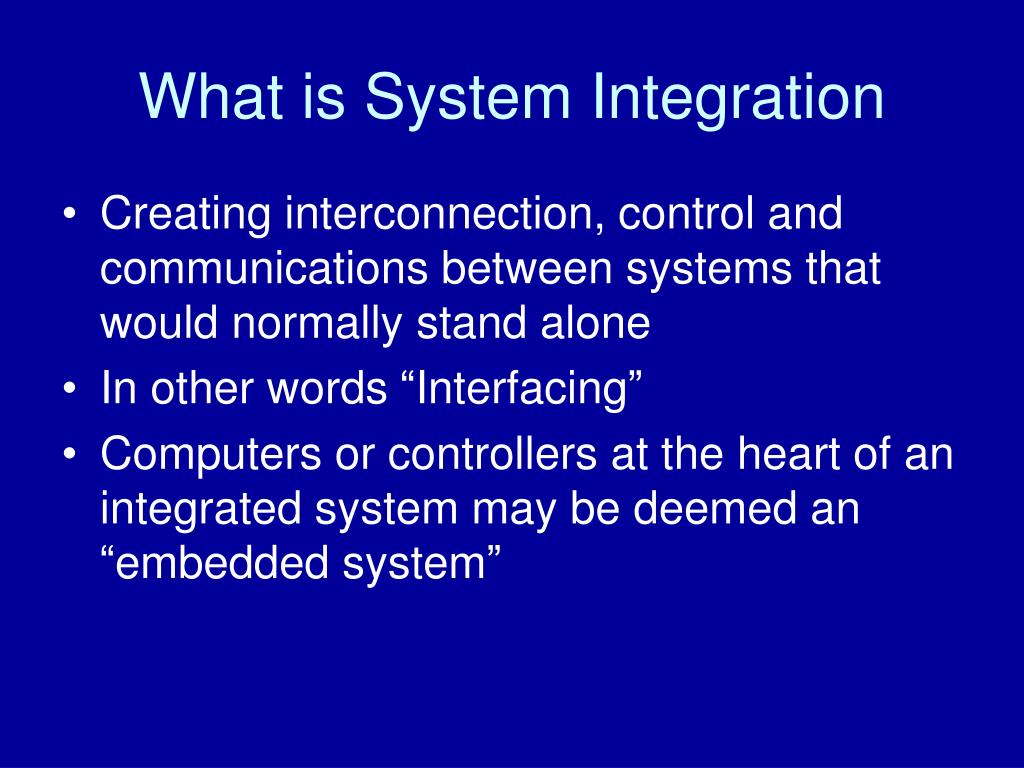 What is System Integration

• Creating interconnection, control and communications between systems that would normally stand alone
• In other words “Interfacing”
• Computers or controllers at the heart of an integrated system may be deemed an “embedded system”